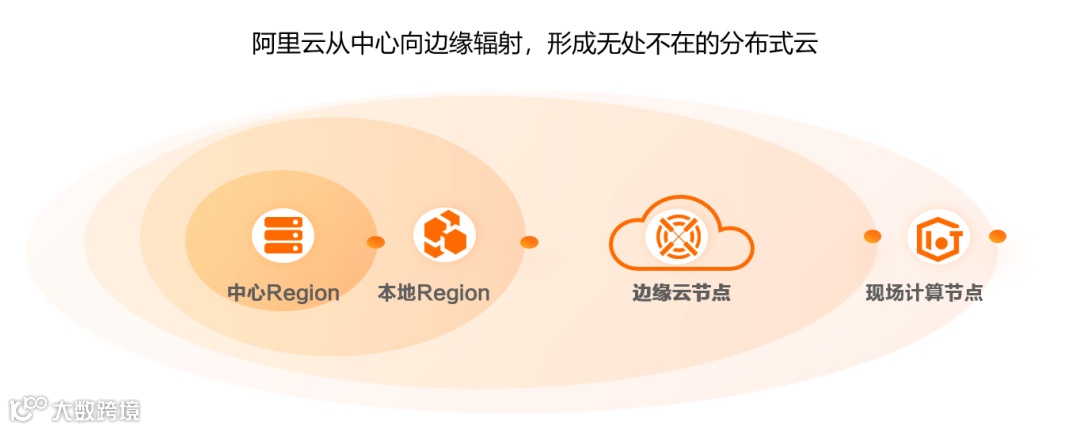 阿里云从中心向边缘辐射，形成无处不在的分布式云

中心Region

本地Region

边缘云节点

现场计算节点

大数跨境